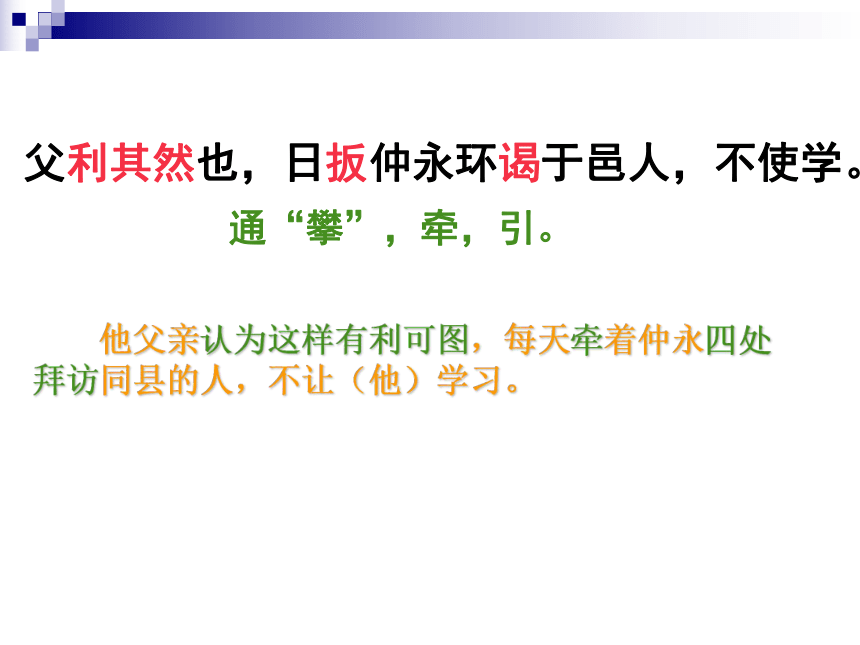 父利其然也，日扳仲永环谒于邑人，不使学。

通“攀”，牵，引。

他父亲认为这样有利可图，每天牵着仲永四处拜访同县的人，不让（他）学习。